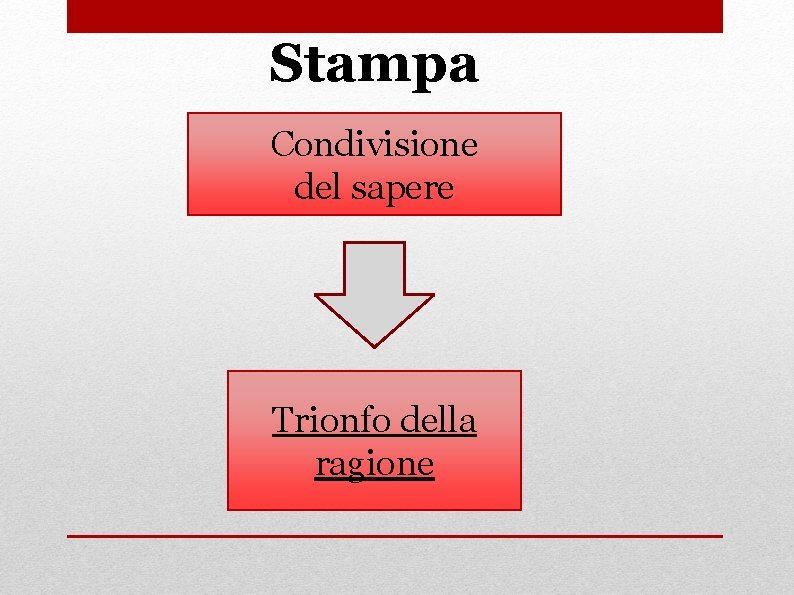 Stampa

Condivisione del sapere

Trionfo della ragione